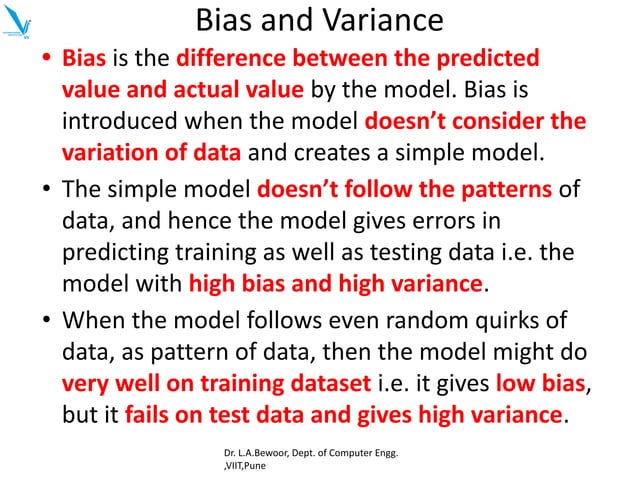 Bias and Variance

• Bias is the difference between the predicted value and actual value by the model. Bias is introduced when the model doesn't consider the variation of data and creates a simple model.

• The simple model doesn't follow the patterns of data, and hence the model gives errors in predicting training as well as testing data i.e. the model with high bias and high variance.

• When the model follows even random quirks of data, as pattern of data, then the model might do very well on training dataset i.e. it gives low bias, but it fails on test data and gives high variance.

Dr. L.A.Bewoor, Dept. of Computer Engg. ,VIIT,Pune